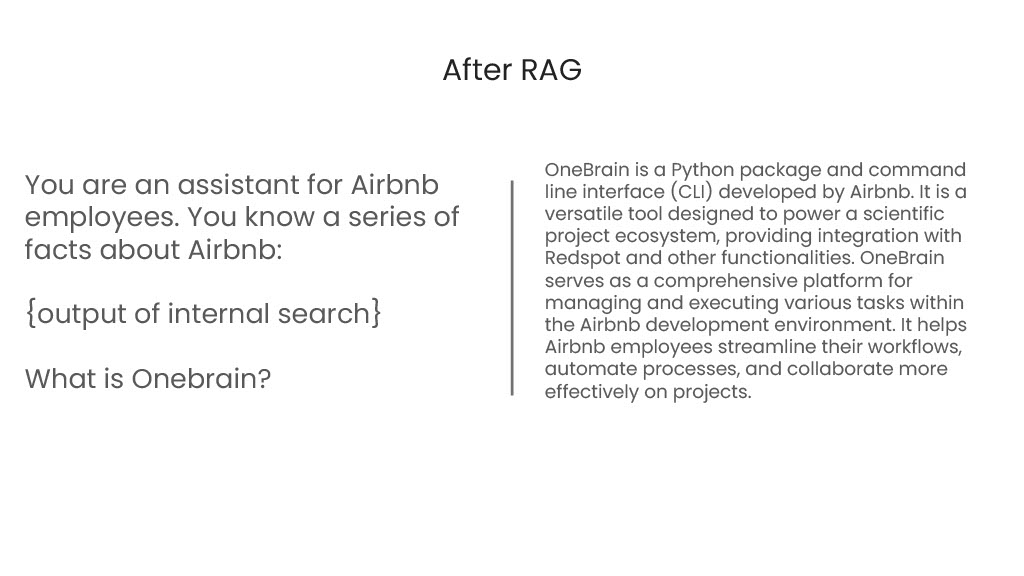 After RAG

You are an assistant for Airbnb employees. You know a series of facts about Airbnb:

{output of internal search}

What is Onebrain?

OneBrain is a Python package and command line interface (CLI) developed by Airbnb. It is a versatile tool designed to power a scientific project ecosystem, providing integration with Redspot and other functionalities. OneBrain serves as a comprehensive platform for managing and executing various tasks within the Airbnb development environment. It helps Airbnb employees streamline their workflows, automate processes, and collaborate more effectively on projects.